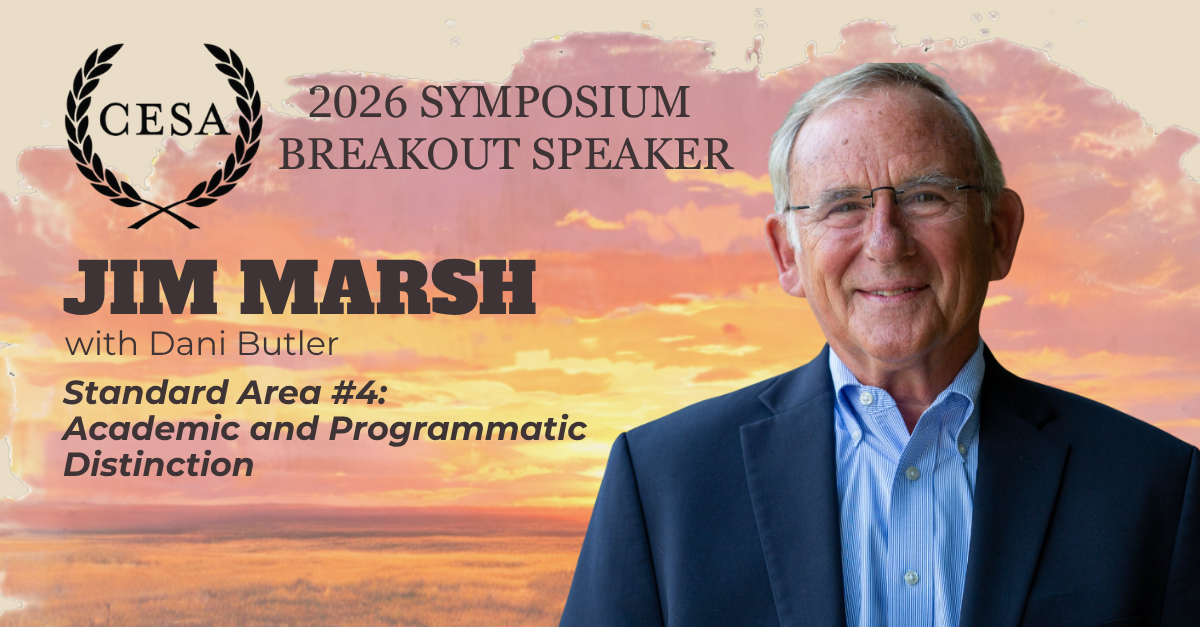 CESA

2026 SYMPOSIUM BREAKOUT SPEAKER

JIM MARSH

with Dani Butler

Standard Area #4: Academic and Programmatic Distinction